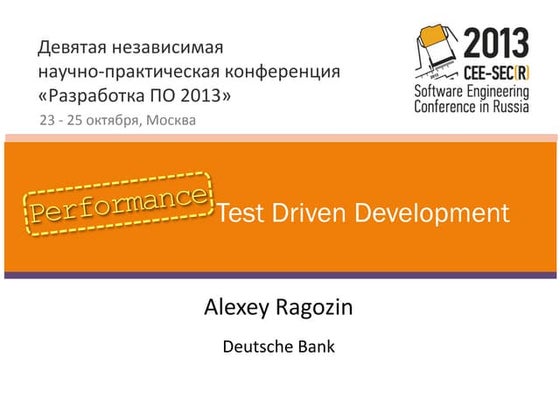 Девятая независимая научно-практическая конференция «Разработка ПО 2013»

23 - 25 октября, Москва

2013
CEE-SEC(R)
Software Engineering Conference in Russia

Performance Test Driven Development

Alexey Ragozin

Deutsche Bank